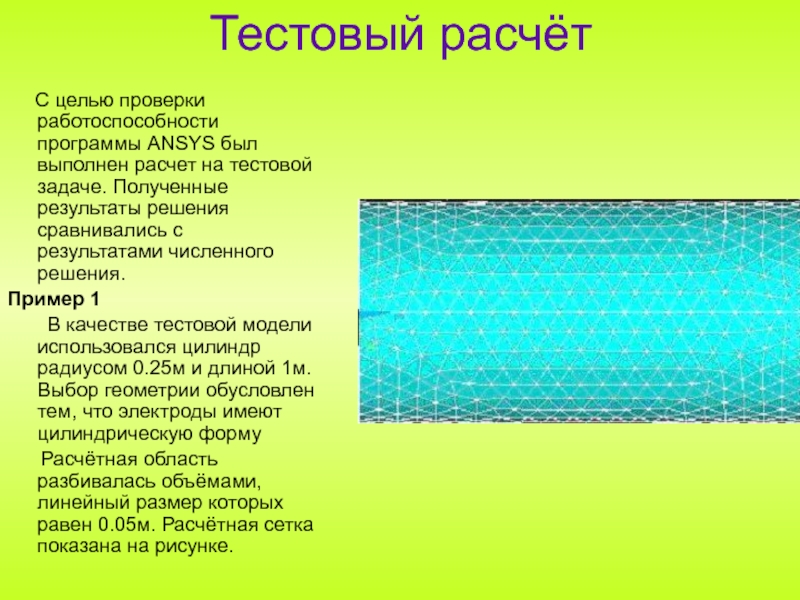 Тестовый расчёт

С целью проверки работоспособности программы ANSYS был выполнен расчет на тестовой задаче. Полученные результаты решения сравнивались с результатами численного решения.

Пример 1

В качестве тестовой модели использовался цилиндр радиусом 0.25м и длиной 1м. Выбор геометрии обусловлен тем, что электроды имеют цилиндрическую форму

Расчётная область разбивалась объёмами, линейный размер которых равен 0.05м. Расчётная сетка показана на рисунке.